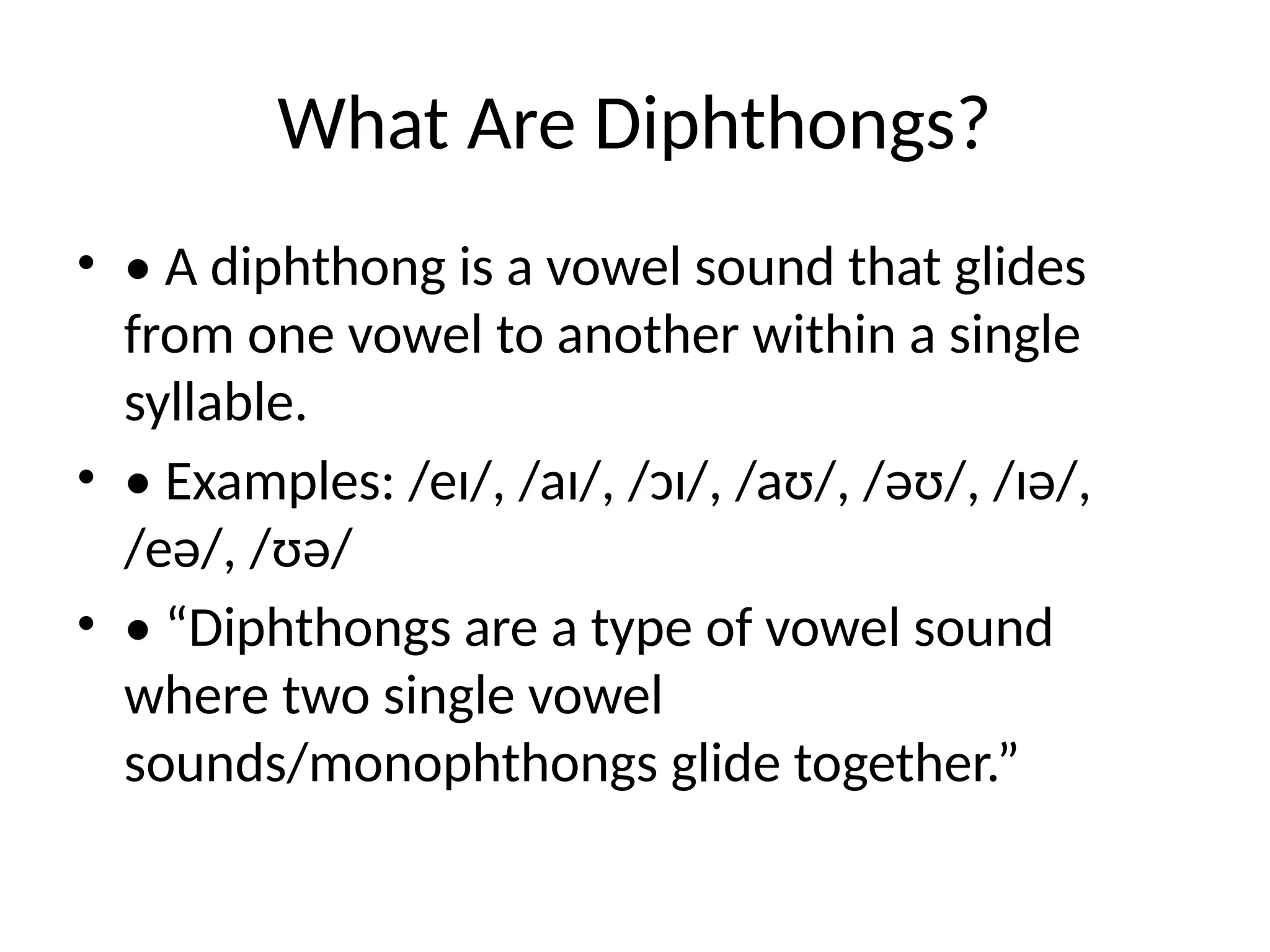 What Are Diphthongs?

• • A diphthong is a vowel sound that glides from one vowel to another within a single syllable.

• • Examples: /eɪ/, /aɪ/, /ɔɪ/, /aʊ/, /əʊ/, /ɪə/, /eə/, /ʊə/

• • “Diphthongs are a type of vowel sound where two single vowel sounds/monophthongs glide together.”